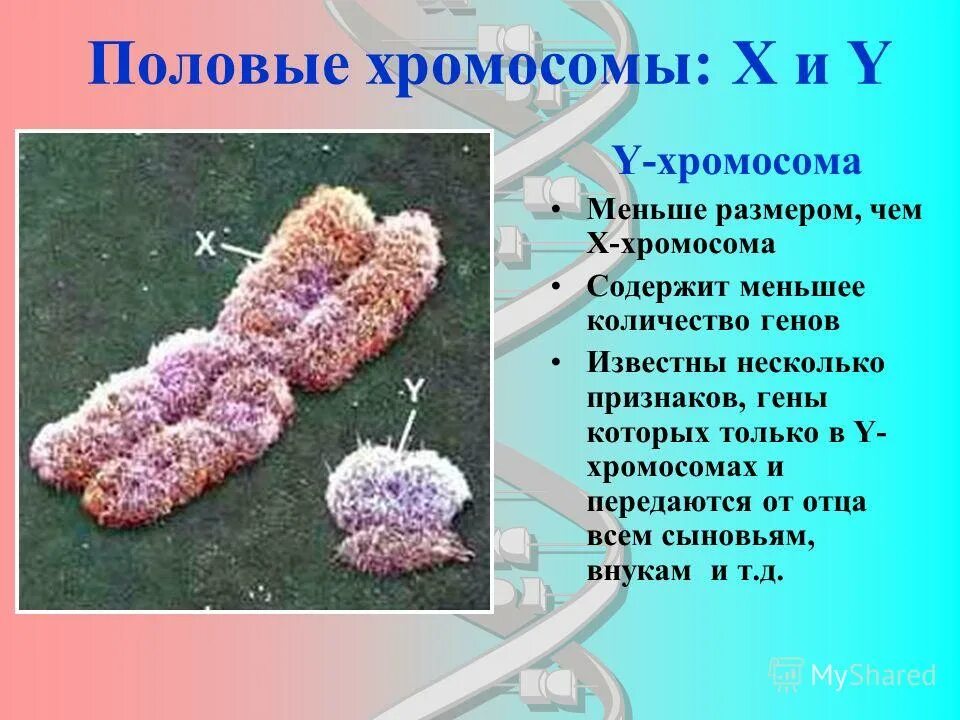 Половые хромосомы: X и Y

X

Y

Y-хромосома

• Меньше размером, чем X-хромосома

• Содержит меньшее количество генов

• Известны несколько признаков, гены которых только в Y-хромосомах и передаются от отца всем сыновьям, внукам и т.д.

MyShared